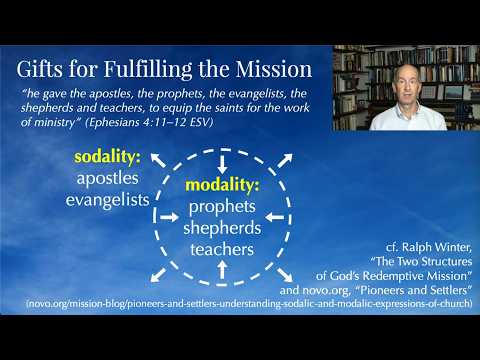 Gifts for Fulfilling the Mission

"he gave the apostles, the prophets, the evangelists, the shepherds and teachers, to equip the saints for the work of ministry" (Ephesians 4:11–12 ESV)

sodality:
apostles
evangelists

modality:
prophets
shepherds
teachers

cf. Ralph Winter,
"The Two Structures
of God's Redemptive Mission"
and novo.org, "Pioneers and Settlers"
(novo.org/mission-blog/pioneers-and-settlers-understanding-sodalic-and-modalic-expressions-of-church)